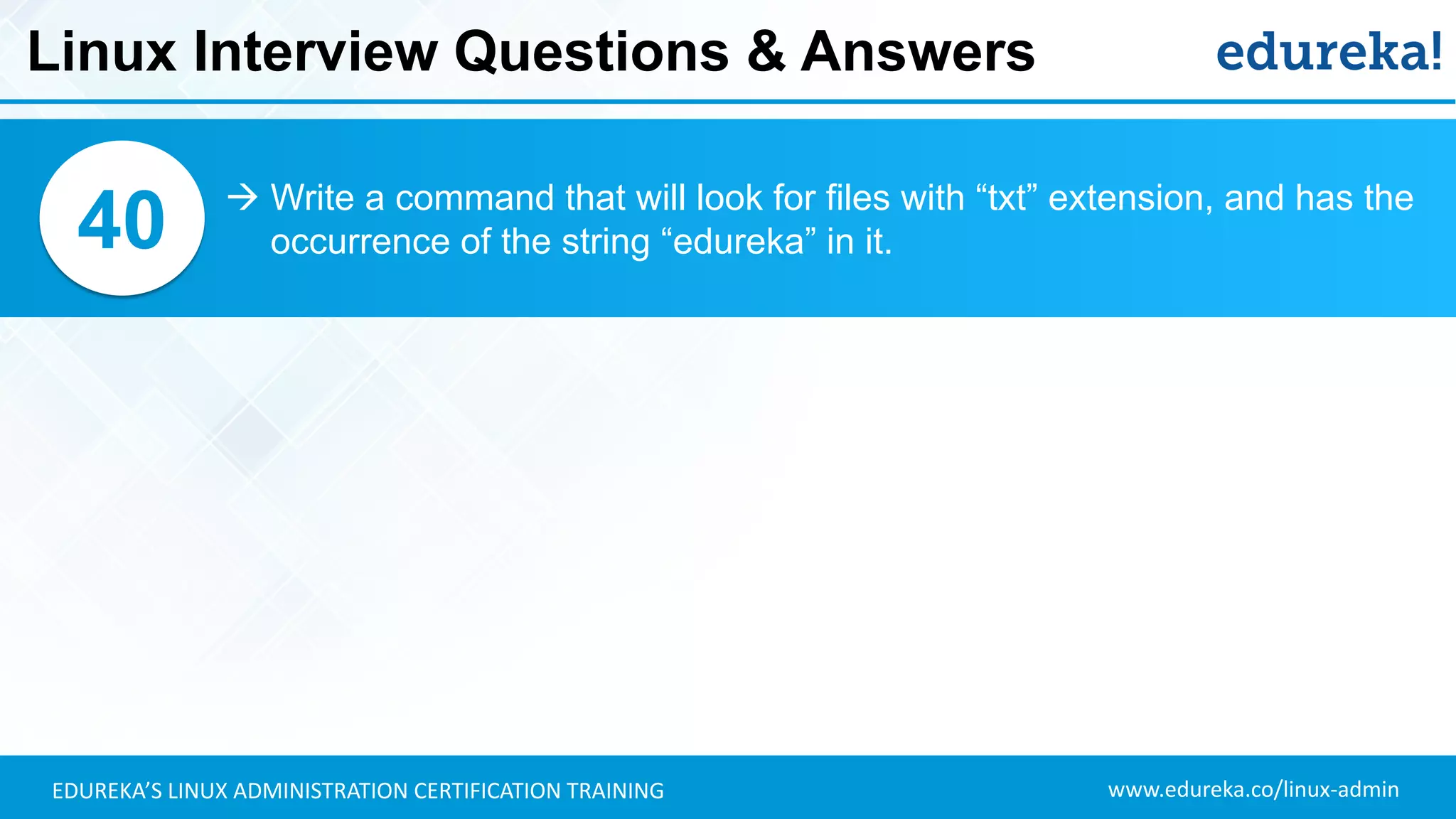 Linux Interview Questions & Answers

edureka!

40

→ Write a command that will look for files with “txt” extension, and has the occurrence of the string “edureka” in it.

EDUREKA’S LINUX ADMINISTRATION CERTIFICATION TRAINING

www.edureka.co/linux-admin